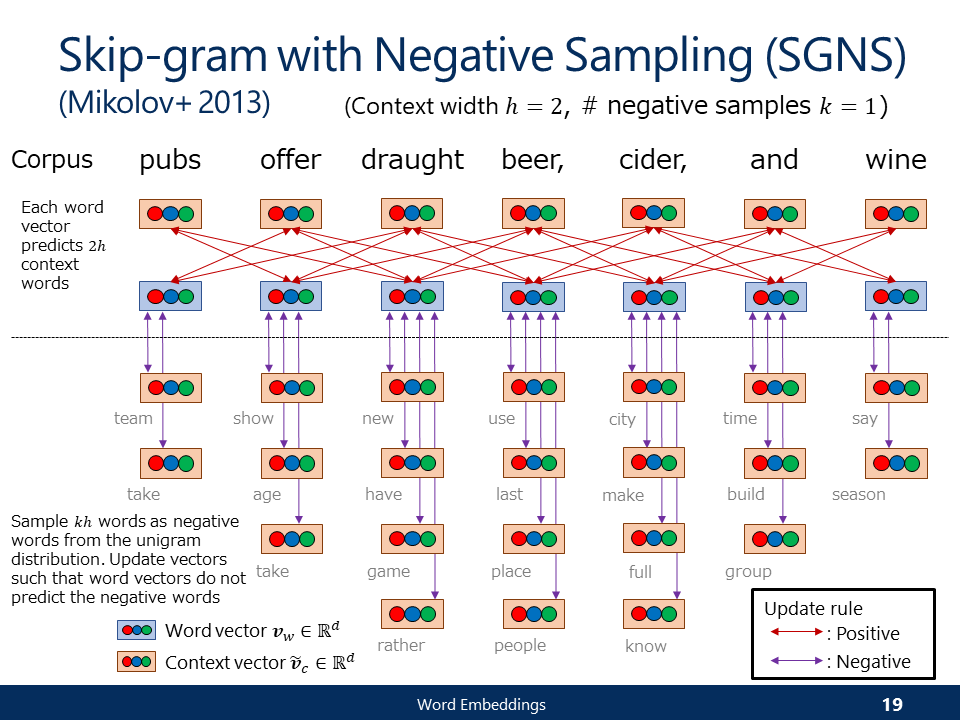 Skip-gram with Negative Sampling (SGNS)
(Mikolov+ 2013)

(Context width $h = 2$, # negative samples $k = 1$)

Corpus pubs offer draught beer, cider, and wine

Each word vector predicts $2h$ context words

team show new use city time say

take age have last make build season

take game place full group

rather people know

Sample $kh$ words as negative words from the unigram distribution. Update vectors such that word vectors do not predict the negative words

Word vector $\boldsymbol{v}_w \in \mathbb{R}^d$

Context vector $\tilde{\boldsymbol{v}}_c \in \mathbb{R}^d$

Update rule
: Positive
: Negative

Word Embeddings

19